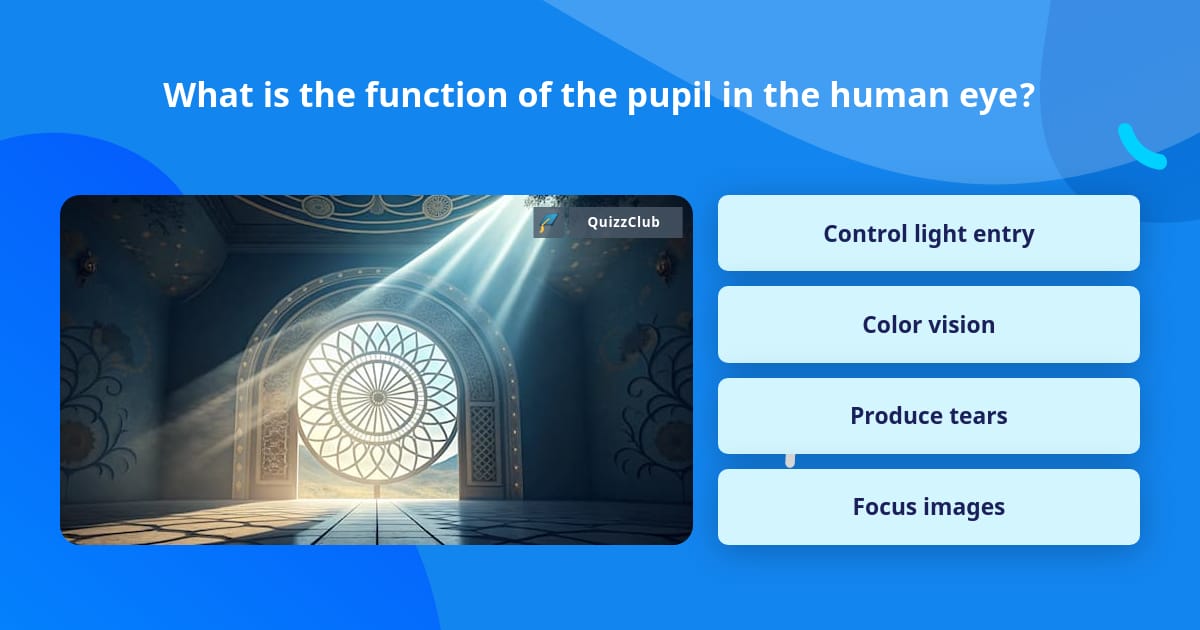 What is the function of the pupil in the human eye?

QuizzClub

Control light entry

Color vision

Produce tears

Focus images